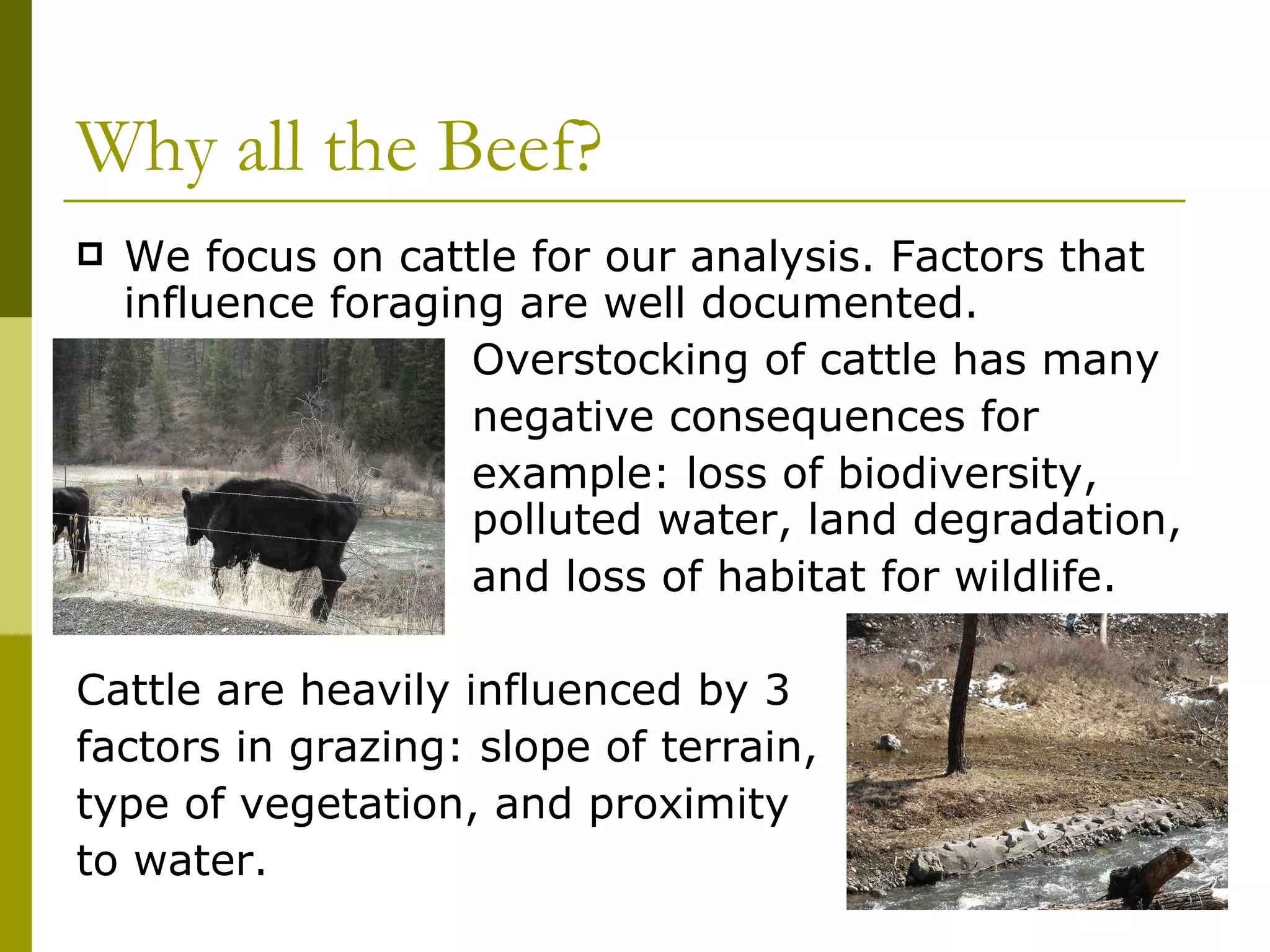 Why all the Beef?

We focus on cattle for our analysis. Factors that influence foraging are well documented.

Overstocking of cattle has many negative consequences for example: loss of biodiversity, polluted water, land degradation, and loss of habitat for wildlife.

Cattle are heavily influenced by 3 factors in grazing: slope of terrain, type of vegetation, and proximity to water.